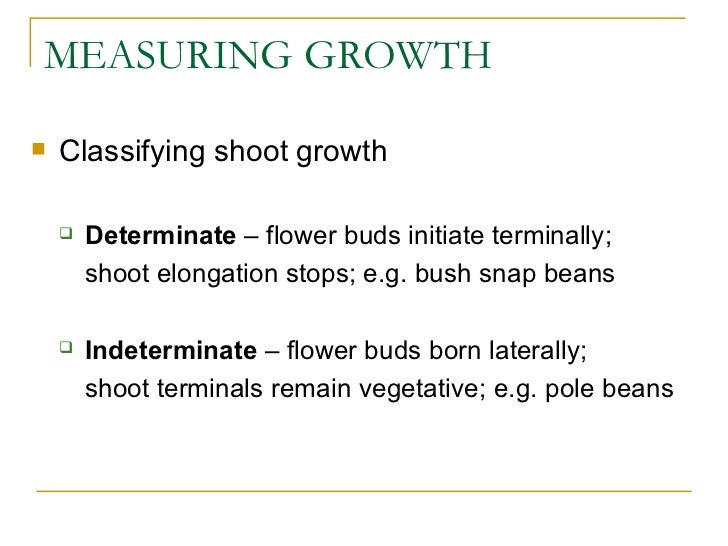 MEASURING GROWTH

Classifying shoot growth

Determinate – flower buds initiate terminally; shoot elongation stops; e.g. bush snap beans

Indeterminate – flower buds born laterally; shoot terminals remain vegetative; e.g. pole beans